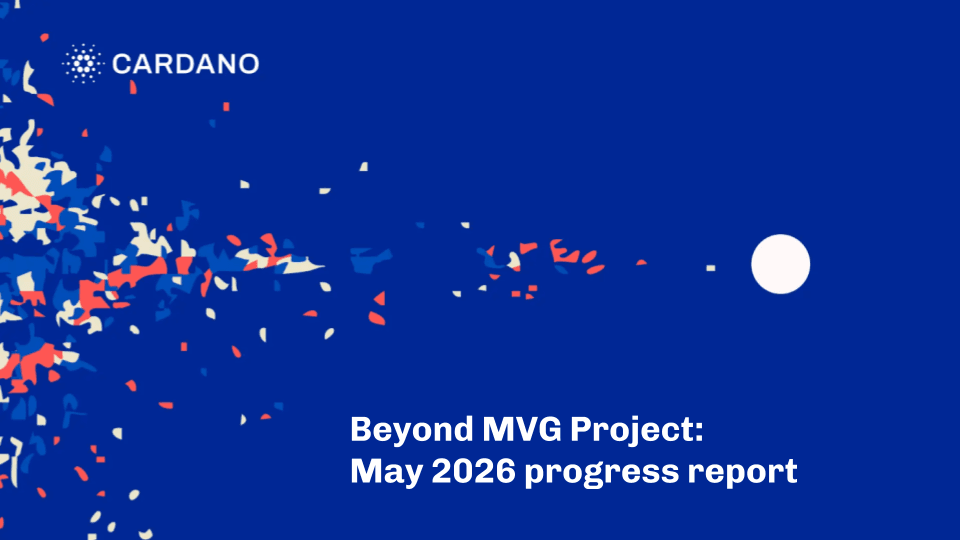 CARDANO

Beyond MVG Project:
May 2026 progress report